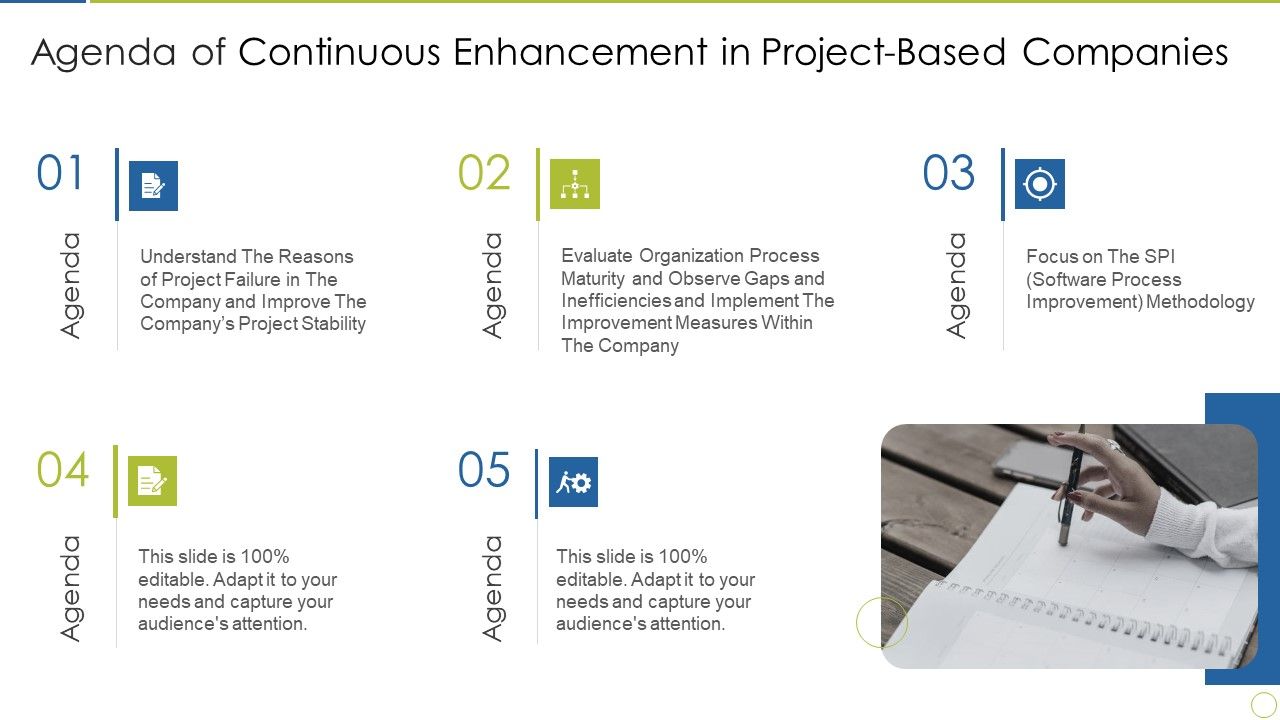 Agenda of Continuous Enhancement in Project-Based Companies

01

Agenda

Understand The Reasons of Project Failure in The Company and Improve The Company's Project Stability

02

Agenda

Evaluate Organization Process Maturity and Observe Gaps and Inefficiencies and Implement The Improvement Measures Within The Company

03

Agenda

Focus on The SPI (Software Process Improvement) Methodology

04

Agenda

This slide is 100% editable. Adapt it to your needs and capture your audience's attention.

05

Agenda

This slide is 100% editable. Adapt it to your needs and capture your audience's attention.